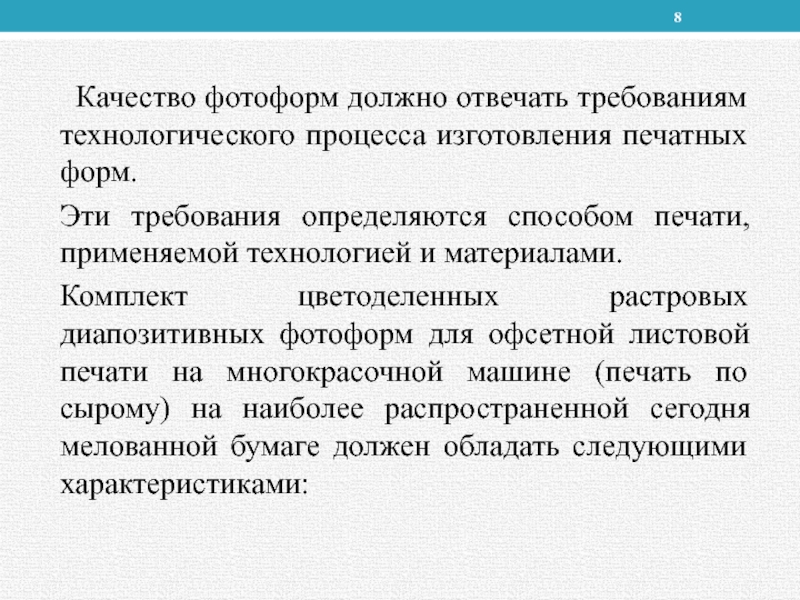 8

Качество фотоформ должно отвечать требованиям технологического процесса изготовления печатных форм.

Эти требования определяются способом печати, применяемой технологией и материалами.

Комплект цветоделенных растровых диапозитивных фотоформ для офсетной листовой печати на многокрасочной машине (печать по сырому) на наиболее распространенной сегодня мелованной бумаге должен обладать следующими характеристиками: